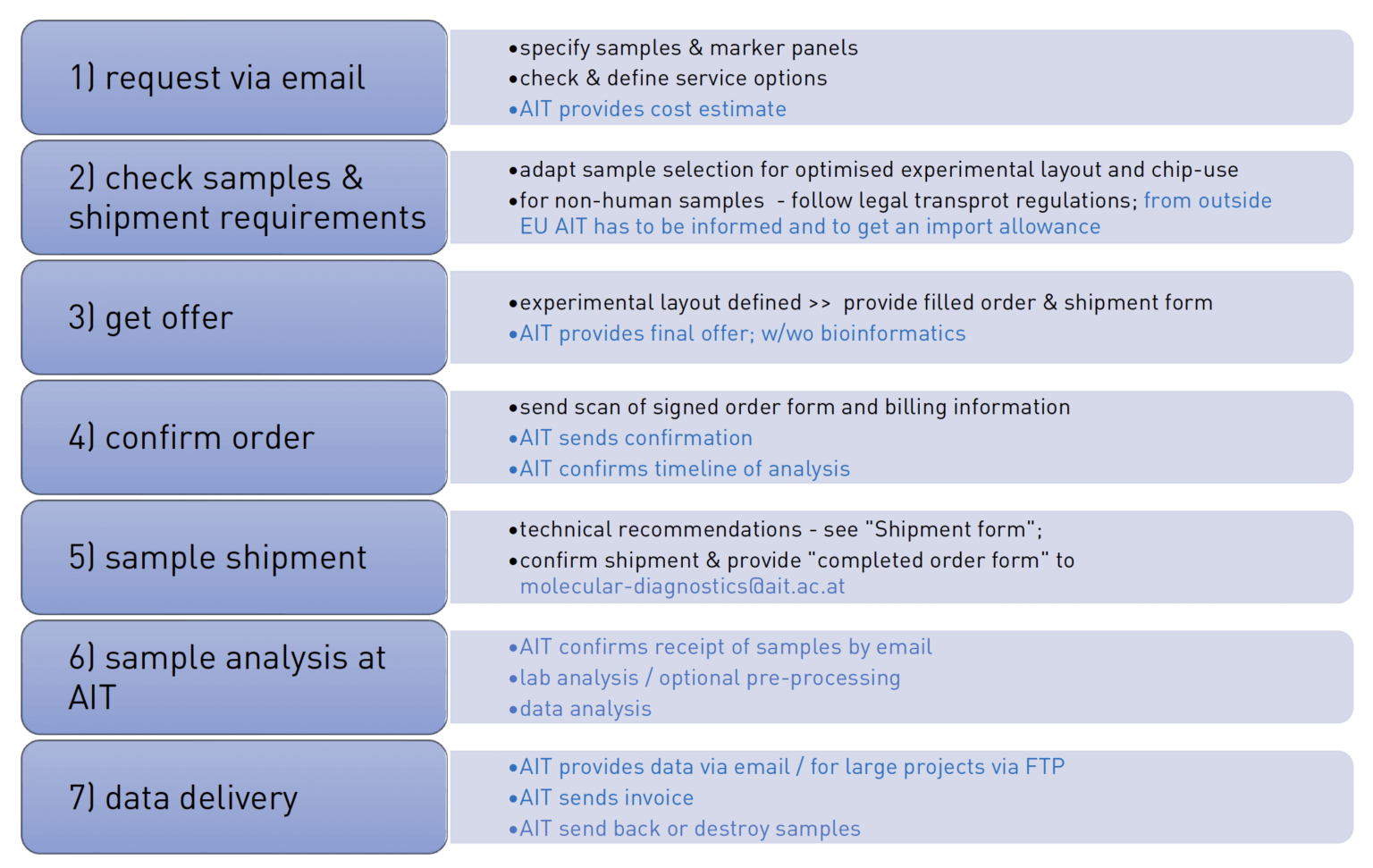 1) request via email

•specify samples & marker panels
•check & define service options
•AIT provides cost estimate

2) check samples & shipment requirements

•adapt sample selection for optimised experimental layout and chip-use
•for non-human samples - follow legal transprot regulations; from outside EU AIT has to be informed and to get an import allowance

3) get offer

•experimental layout defined >> provide filled order & shipment form
•AIT provides final offer; w/wo bioinformatics

4) confirm order

•send scan of signed order form and billing information
•AIT sends confirmation
•AIT confirms timeline of analysis

5) sample shipment

•technical recommendations - see "Shipment form";
•confirm shipment & provide "completed order form" to molecular-diagnostics@ait.ac.at

6) sample analysis at AIT

•AIT confirms receipt of samples by email
•lab analysis / optional pre-processing
•data analysis

7) data delivery

•AIT provides data via email / for large projects via FTP
•AIT sends invoice
•AIT send back or destroy samples